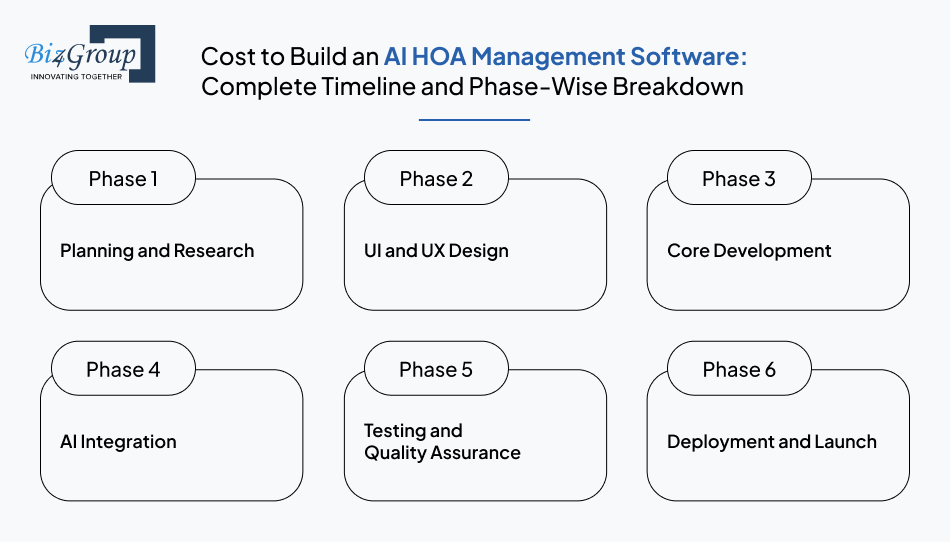 Biz4Group
INNOVATING TOGETHER

Cost to Build an AI HOA Management Software: Complete Timeline and Phase-Wise Breakdown

Phase 1

Planning and Research

Phase 2

UI and UX Design

Phase 3

Core Development

Phase 4

AI Integration

Phase 5

Testing and Quality Assurance

Phase 6

Deployment and Launch